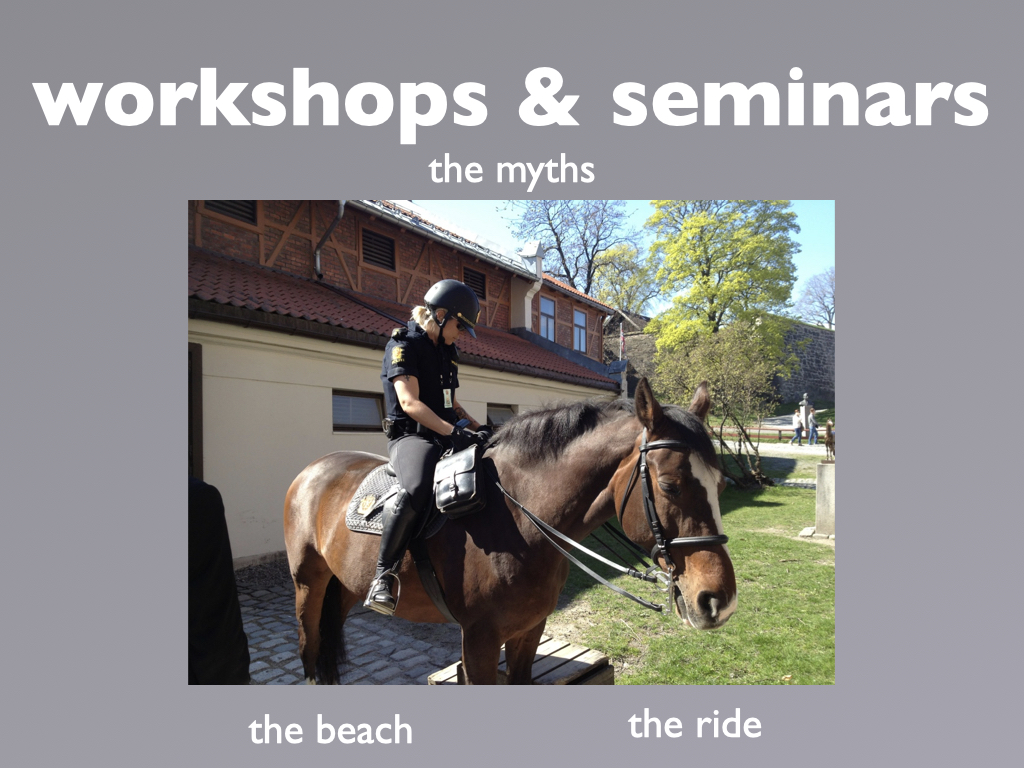 workshops & seminars

the myths

the beach

the ride